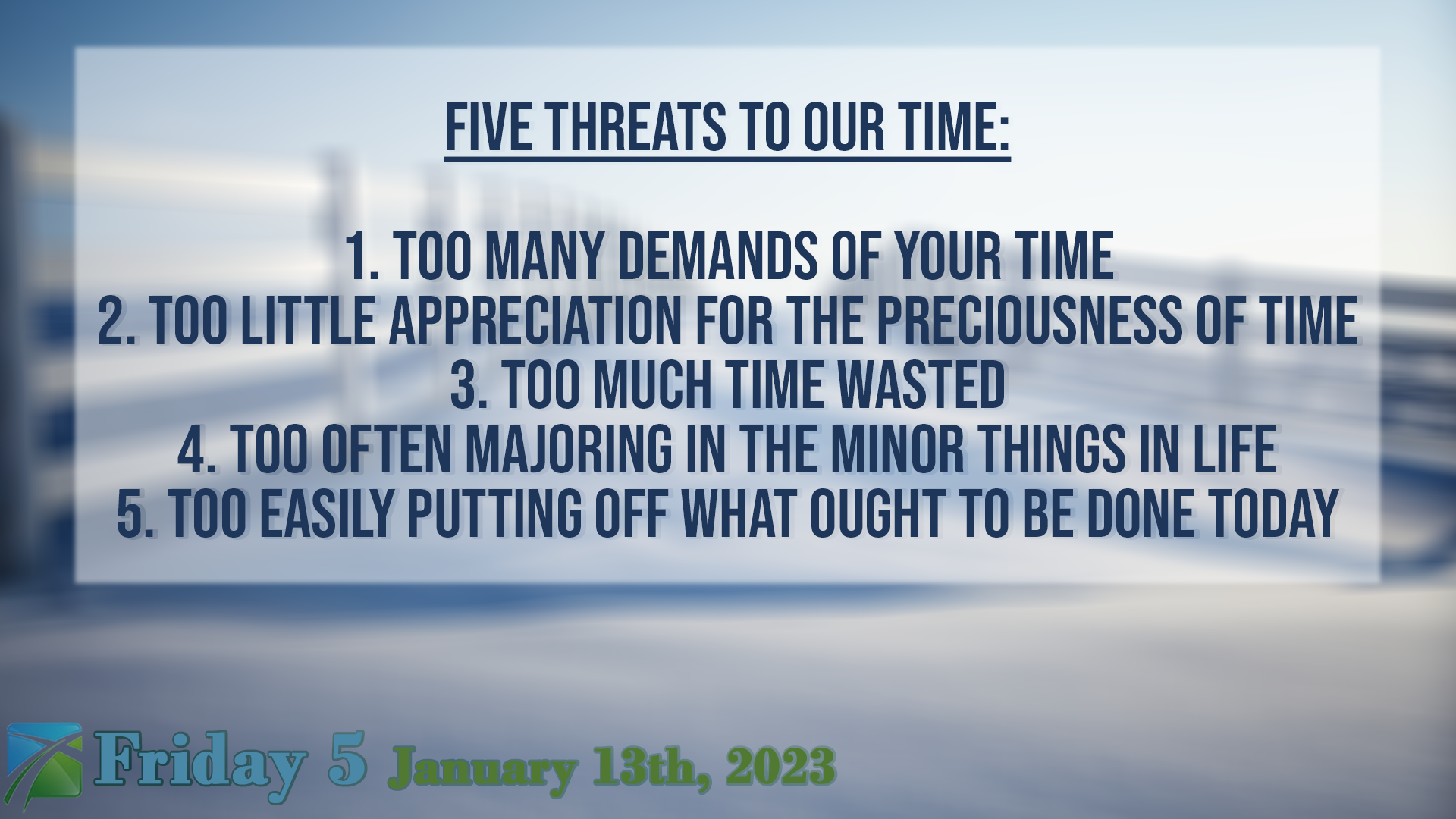 FIVE THREATS TO OUR TIME:

1. TOO MANY DEMANDS OF YOUR TIME
2. TOO LITTLE APPRECIATION FOR THE PRECIOUSNESS OF TIME
3. TOO MUCH TIME WASTED
4. TOO OFTEN MAJORING IN THE MINOR THINGS IN LIFE
5. TOO EASILY PUTTING OFF WHAT OUGHT TO BE DONE TODAY

Friday 5 January 13th, 2023